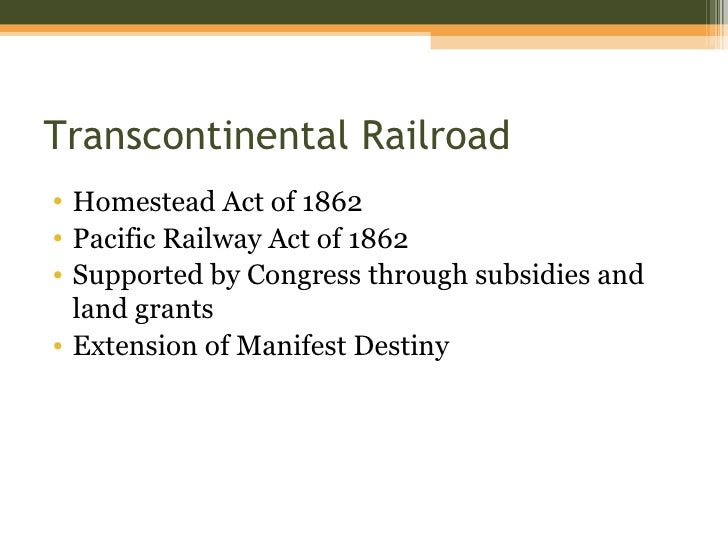 Transcontinental Railroad

• Homestead Act of 1862
• Pacific Railway Act of 1862
• Supported by Congress through subsidies and land grants
• Extension of Manifest Destiny